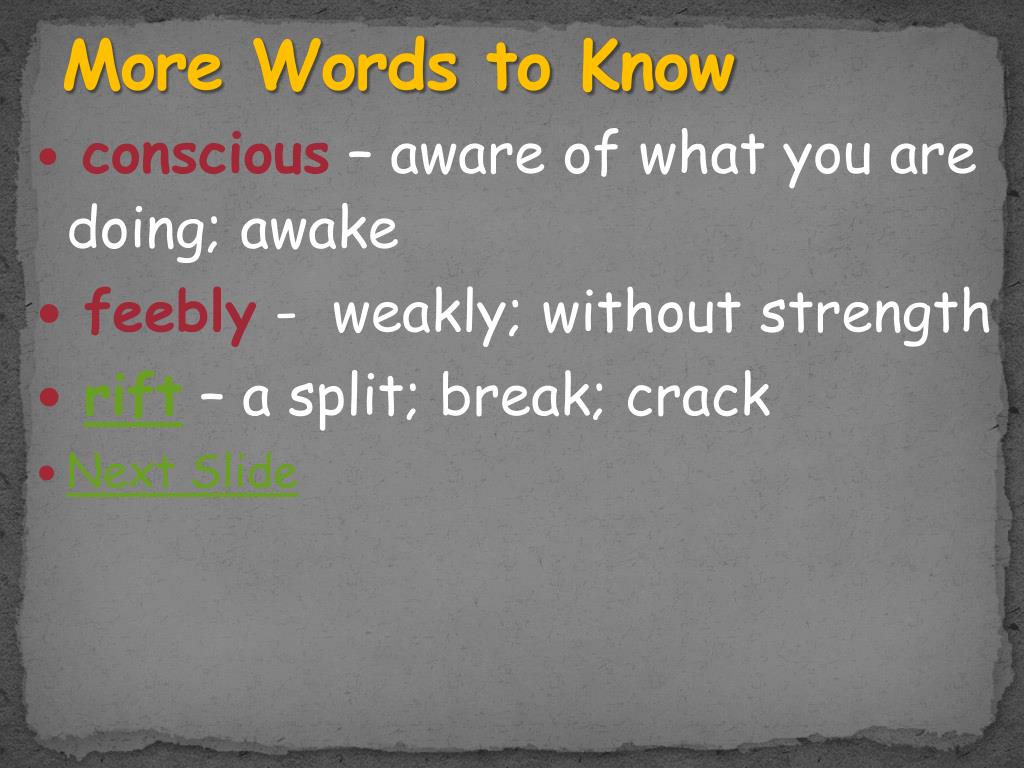 More Words to Know

• conscious – aware of what you are doing; awake
• feebly - weakly; without strength
• rift – a split; break; crack
• Next Slide